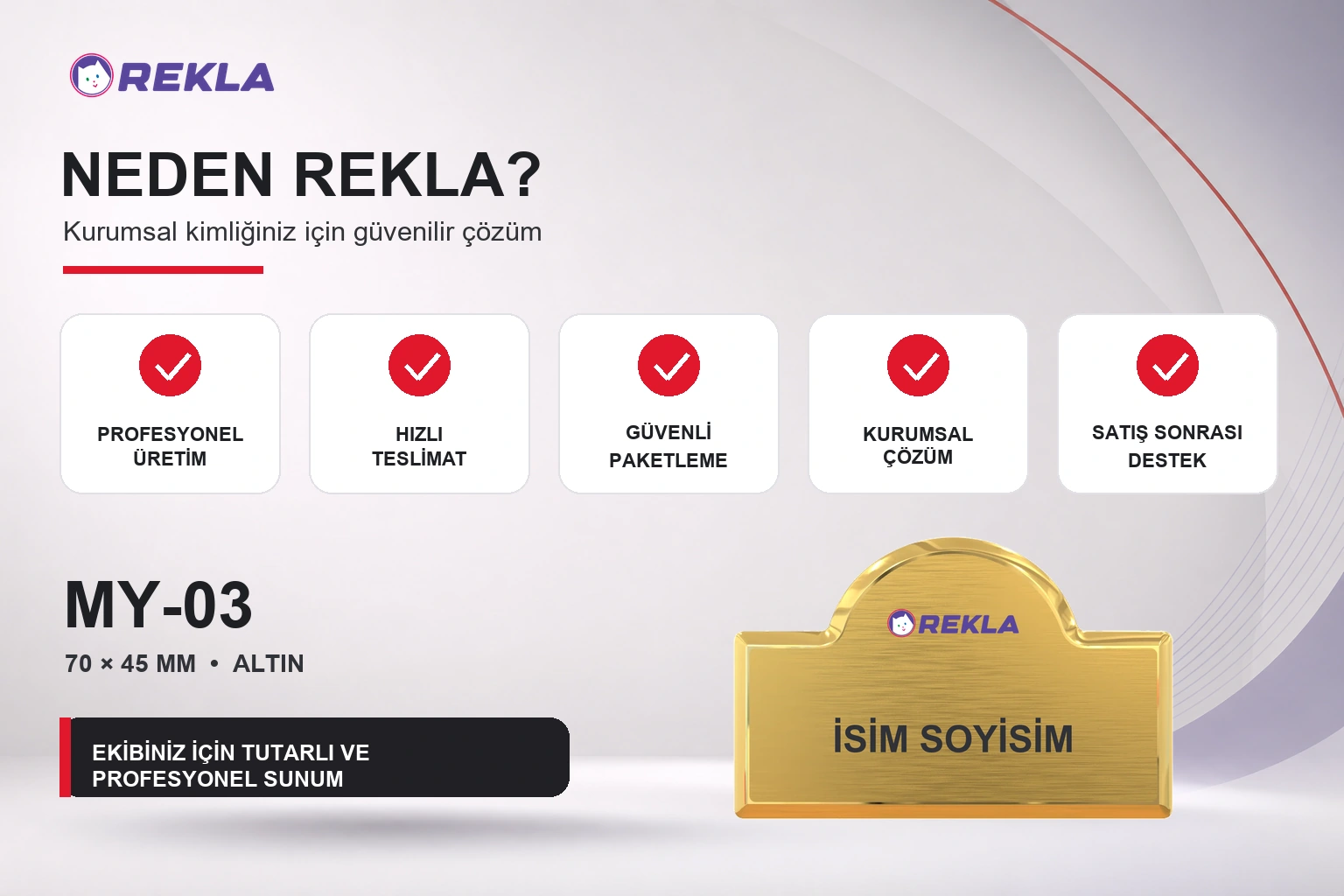 REKLA

NEDEN REKLA?

Kurumsal kimliğiniz için güvenilir çözüm

PROFESYONEL ÜRETİM

HIZLI TESLİMAT

GÜVENLİ PAKETLEME

KURUMSAL ÇÖZÜM

SATIŞ SONRASI DESTEK

MY-03

70 × 45 MM • ALTIN

EKİBİNİZ İÇİN TUTARLI VE PROFESYONEL SUNUM

REKLA

İSİM SOYİSİM